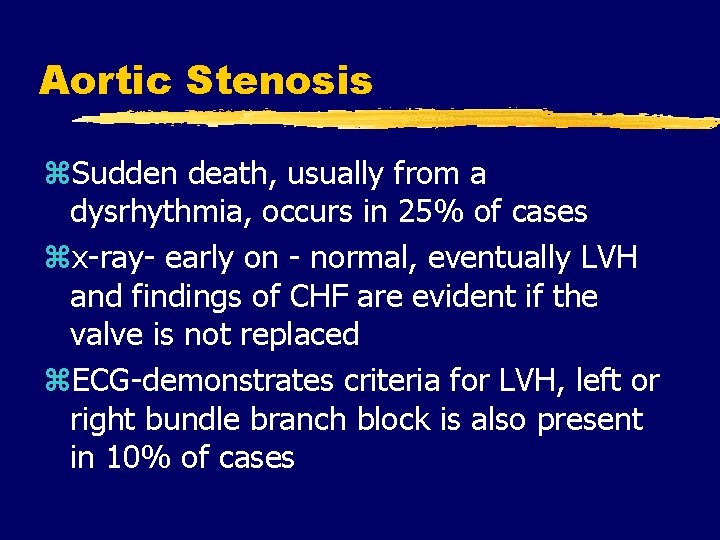 Aortic Stenosis

⌘Sudden death, usually from a dysrhythmia, occurs in 25% of cases

⌘x-ray- early on - normal, eventually LVH and findings of CHF are evident if the valve is not replaced

⌘ECG-demonstrates criteria for LVH, left or right bundle branch block is also present in 10% of cases